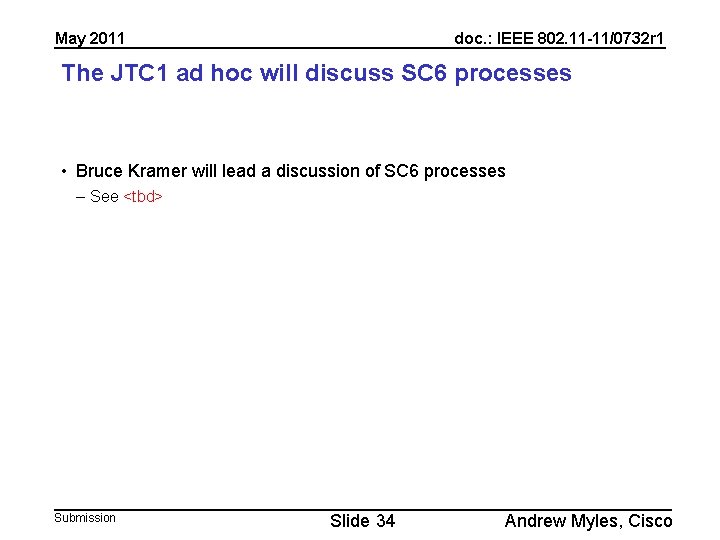 May 2011

doc.: IEEE 802.11-11/0732r1

The JTC1 ad hoc will discuss SC6 processes

• Bruce Kramer will lead a discussion of SC6 processes
– See <tbd>

Submission

Slide 34

Andrew Myles, Cisco